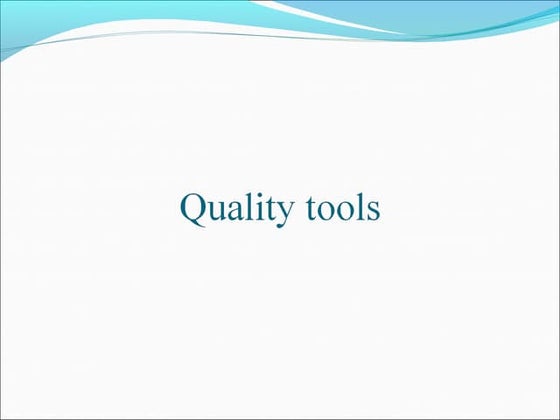 Quality tools